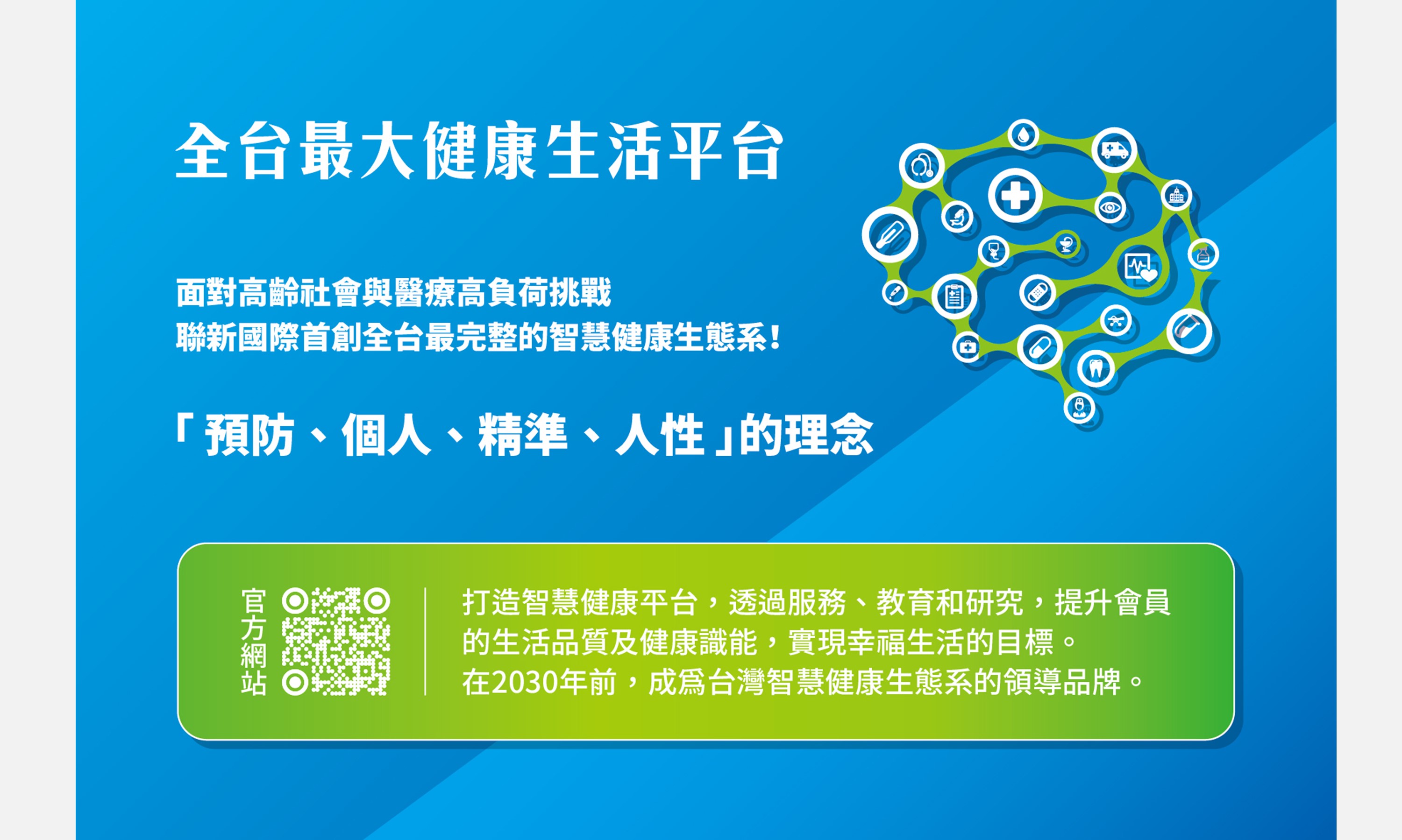 全台最大健康生活平台

面對高齡社會與醫療高負荷挑戰
聯新國際首創全台最完整的智慧健康生態系!

「預防、個人、精準、人性」的理念

官方網站

打造智慧健康平台，透過服務、教育和研究，提升會員的生活品質及健康識能，實現幸福生活的目標。
在2030年前，成爲台灣智慧健康生態系的領導品牌。